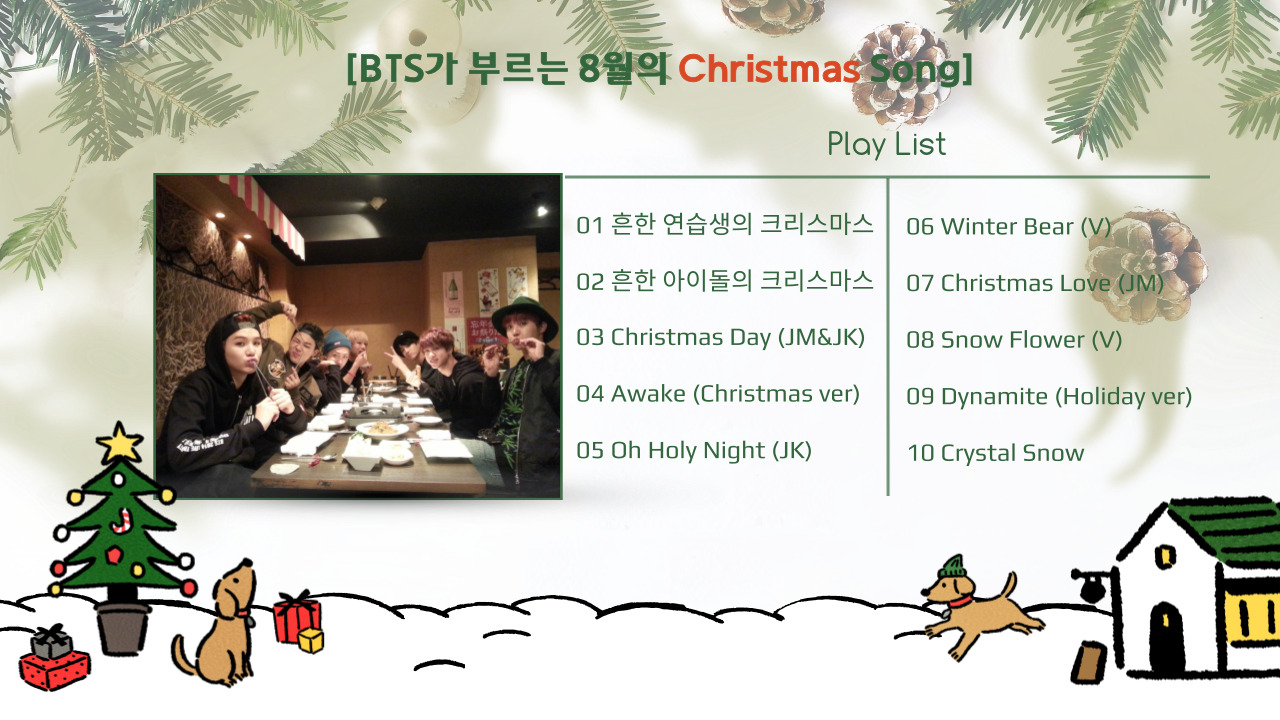 [BTS가 부르는 8월의 Christmas Song]

Play List

01 흔한 연습생의 크리스마스

02 흔한 아이돌의 크리스마스

03 Christmas Day (JM&JK)

04 Awake (Christmas ver)

05 Oh Holy Night (JK)

06 Winter Bear (V)

07 Christmas Love (JM)

08 Snow Flower (V)

09 Dynamite (Holiday ver)

10 Crystal Snow